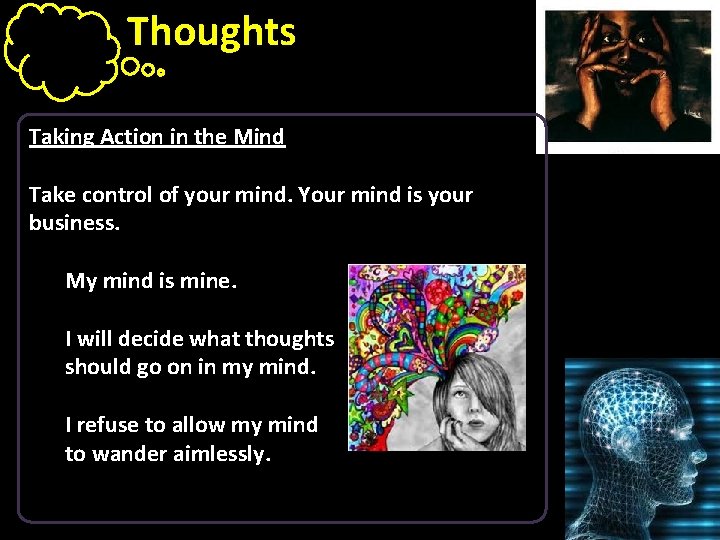 Thoughts

Taking Action in the Mind

Take control of your mind. Your mind is your business.

My mind is mine.

I will decide what thoughts should go on in my mind.

I refuse to allow my mind to wander aimlessly.